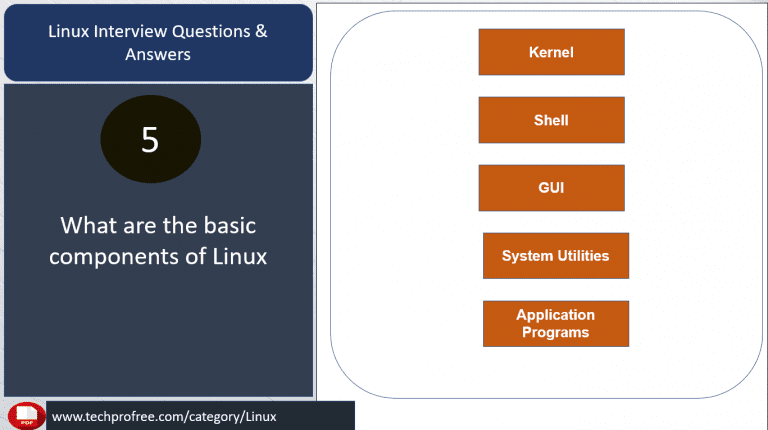 Linux Interview Questions & Answers

5

What are the basic components of Linux

Kernel

Shell

GUI

System Utilities

Application Programs

PDF

www.techprofree.com/category/Linux